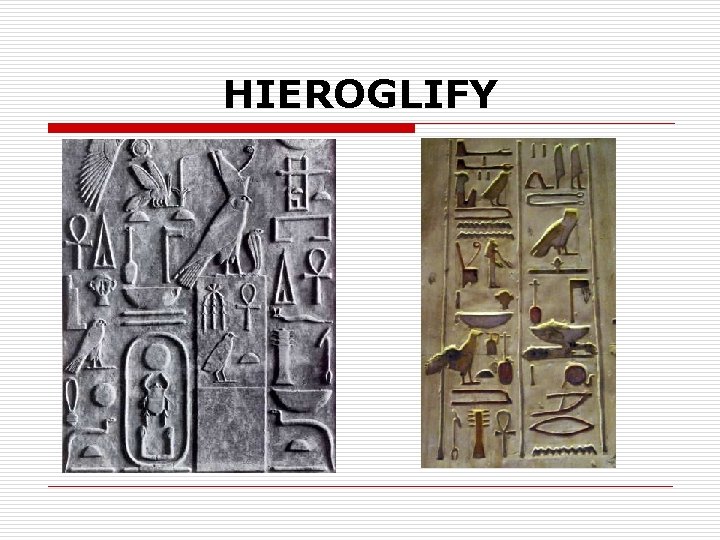 HIEROGLIFY